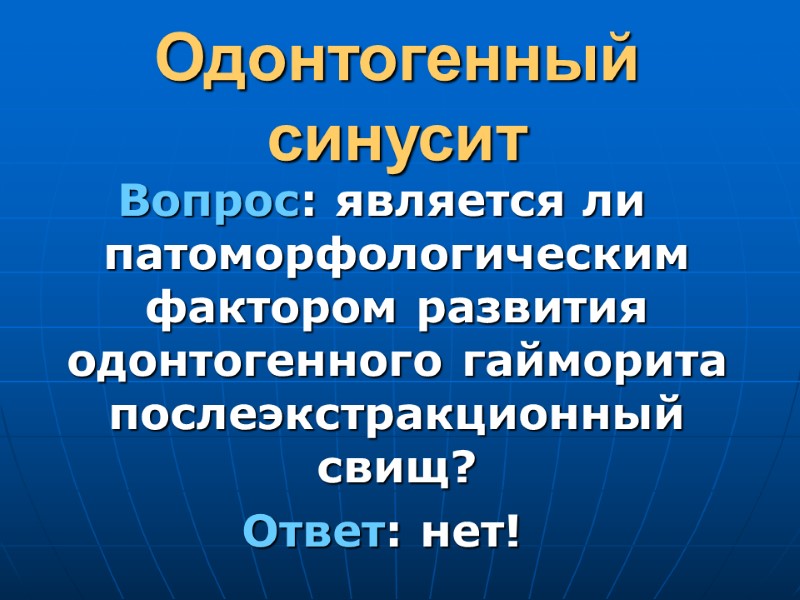 Одонтогенный синусит

Вопрос: является ли патоморфологическим фактором развития одонтогенного гайморита послеэкстракционный свищ?

Ответ: нет!